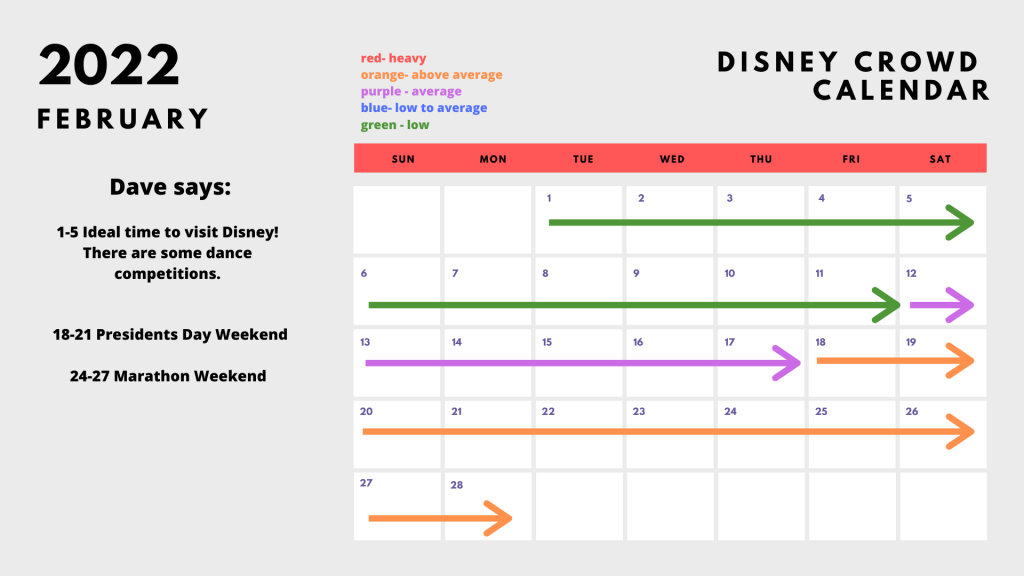 2022
FEBRUARY

Dave says:

1-5 Ideal time to visit Disney! There are some dance competitions.

18-21 Presidents Day Weekend

24-27 Marathon Weekend

red- heavy
orange- above average
purple - average
blue- low to average
green - low

DISNEY CROWD CALENDAR

| SUN | MON | TUE | WED | THU | FRI | SAT |
|---|---|---|---|---|---|---|
| | | 1 | 2 | 3 | 4 | 5 |
| 6 | 7 | 8 | 9 | 10 | 11 | 12 |
| 13 | 14 | 15 | 16 | 17 | 18 | 19 |
| 20 | 21 | 22 | 23 | 24 | 25 | 26 |
| 27 | 28 | | | | | |